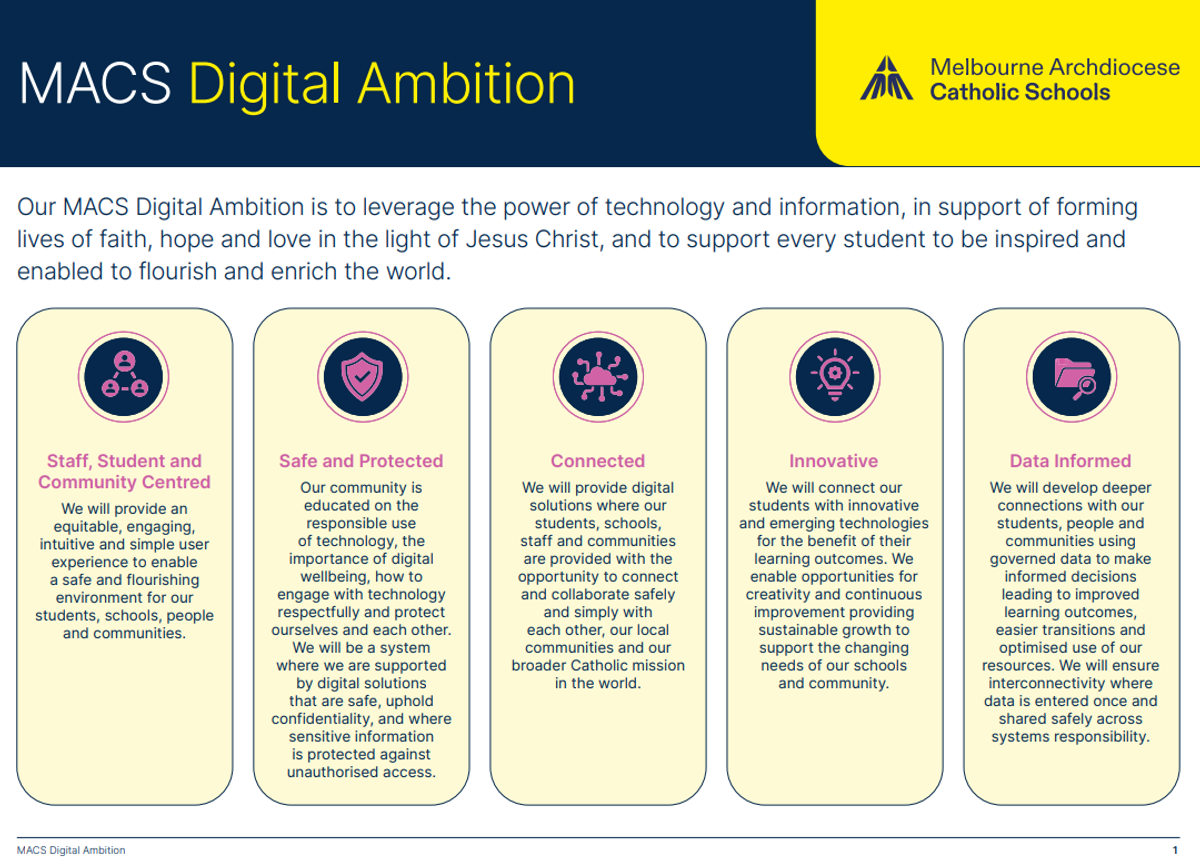 MACS Digital Ambition

Melbourne Archdiocese Catholic Schools

Our MACS Digital Ambition is to leverage the power of technology and information, in support of forming lives of faith, hope and love in the light of Jesus Christ, and to support every student to be inspired and enabled to flourish and enrich the world.

Staff, Student and Community Centred

We will provide an equitable, engaging, intuitive and simple user experience to enable a safe and flourishing environment for our students, schools, people and communities.

Safe and Protected

Our community is educated on the responsible use of technology, the importance of digital wellbeing, how to engage with technology respectfully and protect ourselves and each other. We will be a system where we are supported by digital solutions that are safe, uphold confidentiality, and where sensitive information is protected against unauthorised access.

Connected

We will provide digital solutions where our students, schools, staff and communities are provided with the opportunity to connect and collaborate safely and simply with each other, our local communities and our broader Catholic mission in the world.

Innovative

We will connect our students with innovative and emerging technologies for the benefit of their learning outcomes. We enable opportunities for creativity and continuous improvement providing sustainable growth to support the changing needs of our schools and community.

Data Informed

We will develop deeper connections with our students, people and communities using governed data to make informed decisions leading to improved learning outcomes, easier transitions and optimised use of our resources. We will ensure interconnectivity where data is entered once and shared safely across systems responsibility.

MACS Digital Ambition

1